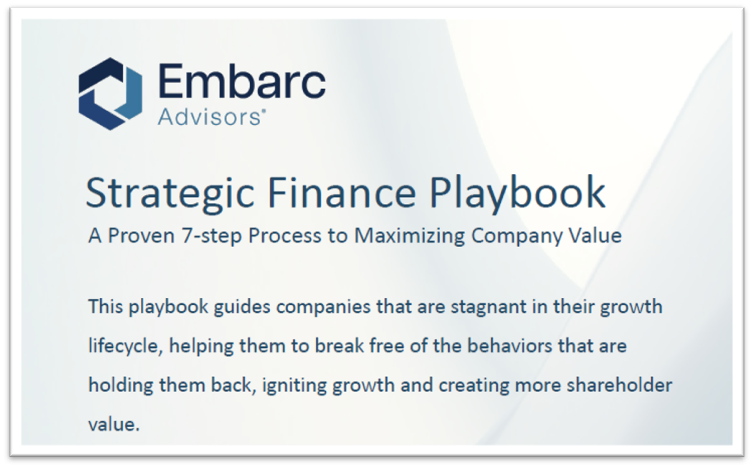 Embarc
Advisors®

Strategic Finance Playbook
A Proven 7-step Process to Maximizing Company Value

This playbook guides companies that are stagnant in their growth lifecycle, helping them to break free of the behaviors that are holding them back, igniting growth and creating more shareholder value.